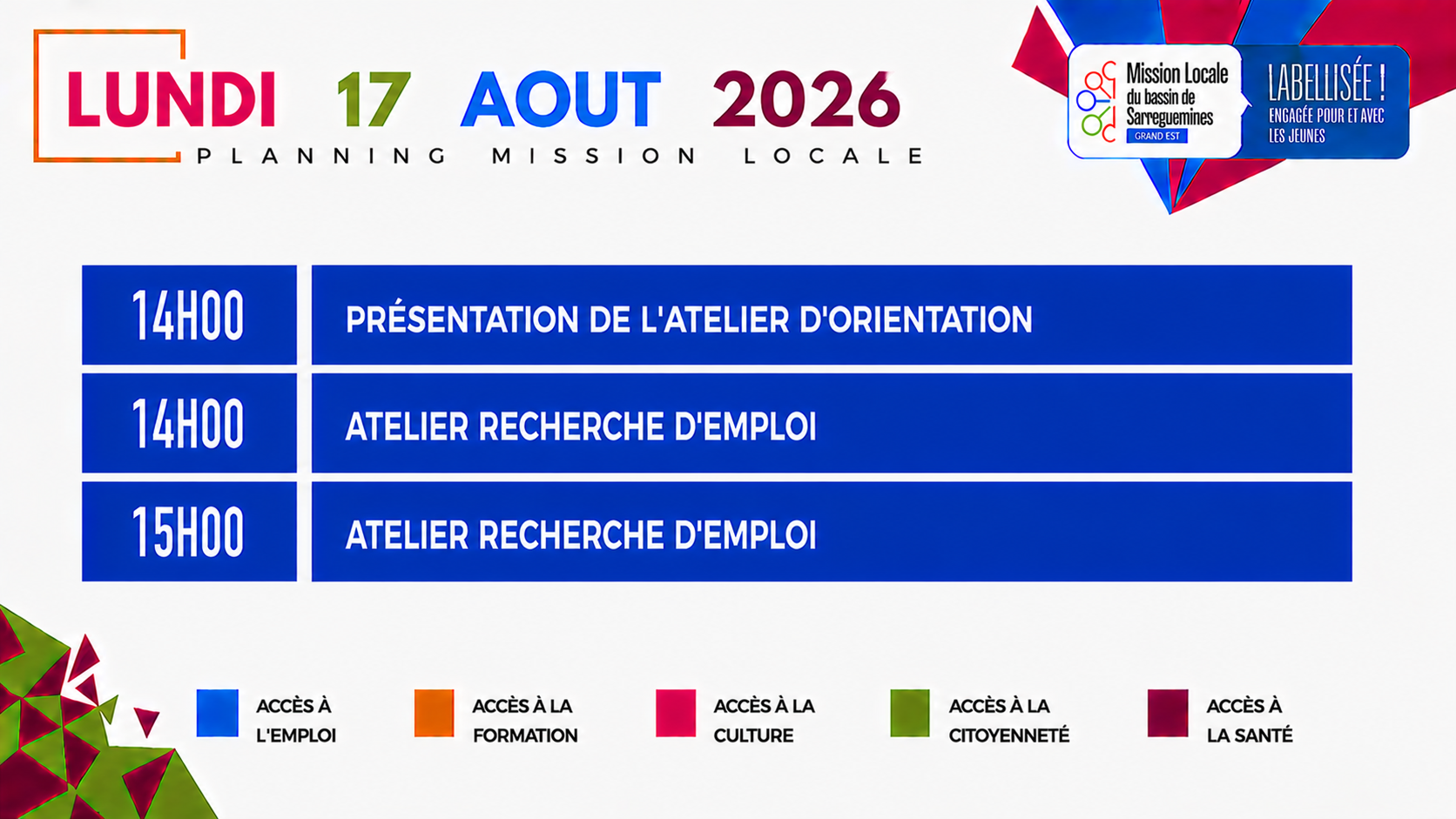 LUNDI 17 AOUT 2026
PLANNING MISSION LOCALE

Mission Locale du bassin de Sarreguemines GRAND EST

LABELLISÉE ! ENGAGÉE POUR ET AVEC LES JEUNES

| 14H00 | PRÉSENTATION DE L'ATELIER D'ORIENTATION |
|---|---|
| 14H00 | ATELIER RECHERCHE D'EMPLOI |
| 15H00 | ATELIER RECHERCHE D'EMPLOI |

ACCÈS À L'EMPLOI

ACCÈS À LA FORMATION

ACCÈS À LA CULTURE

ACCÈS À LA CITOYENNETÉ

ACCÈS À LA SANTÉ